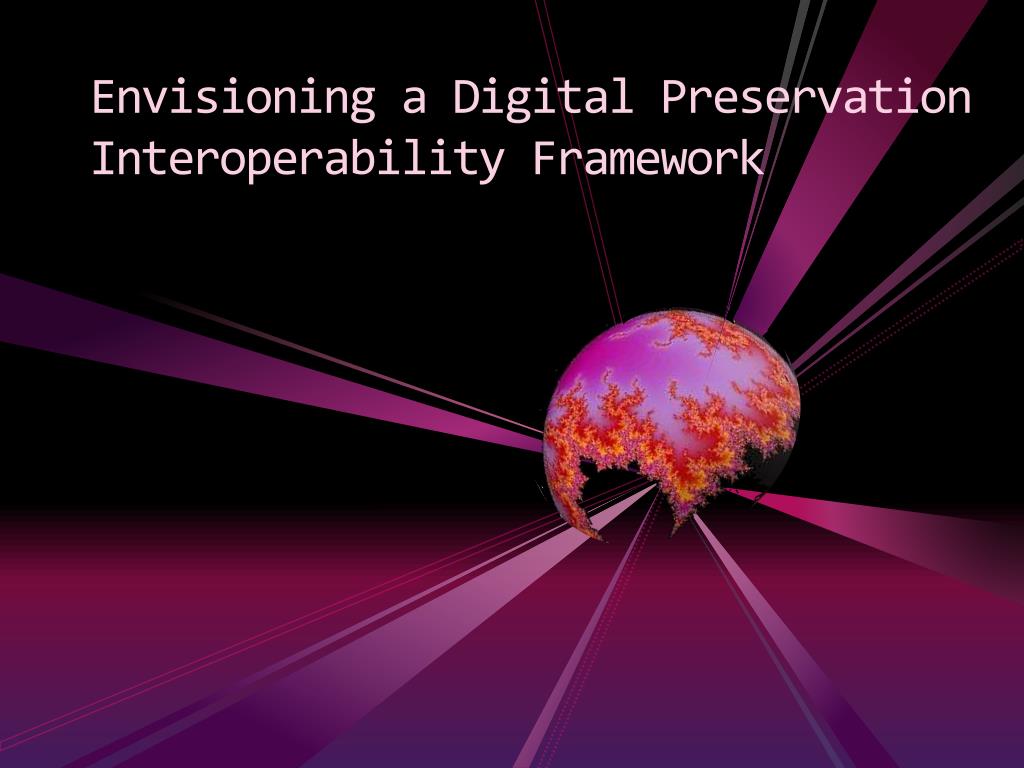 Envisioning a Digital Preservation Interoperability Framework